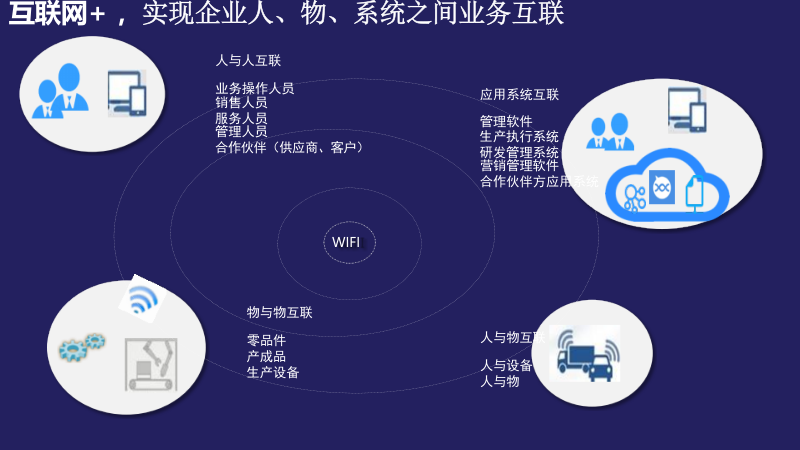 互联网+，实现企业人、物、系统之间业务互联

人与人互联

业务操作人员
销售人员
服务人员
管理人员
合作伙伴（供应商、客户）

应用系统互联

管理软件
生产执行系统
研发管理系统
营销管理软件
合作伙伴方应用系统

WIFI

物与物互联

零品件
产成品
生产设备

人与物互联

人与设备
人与物